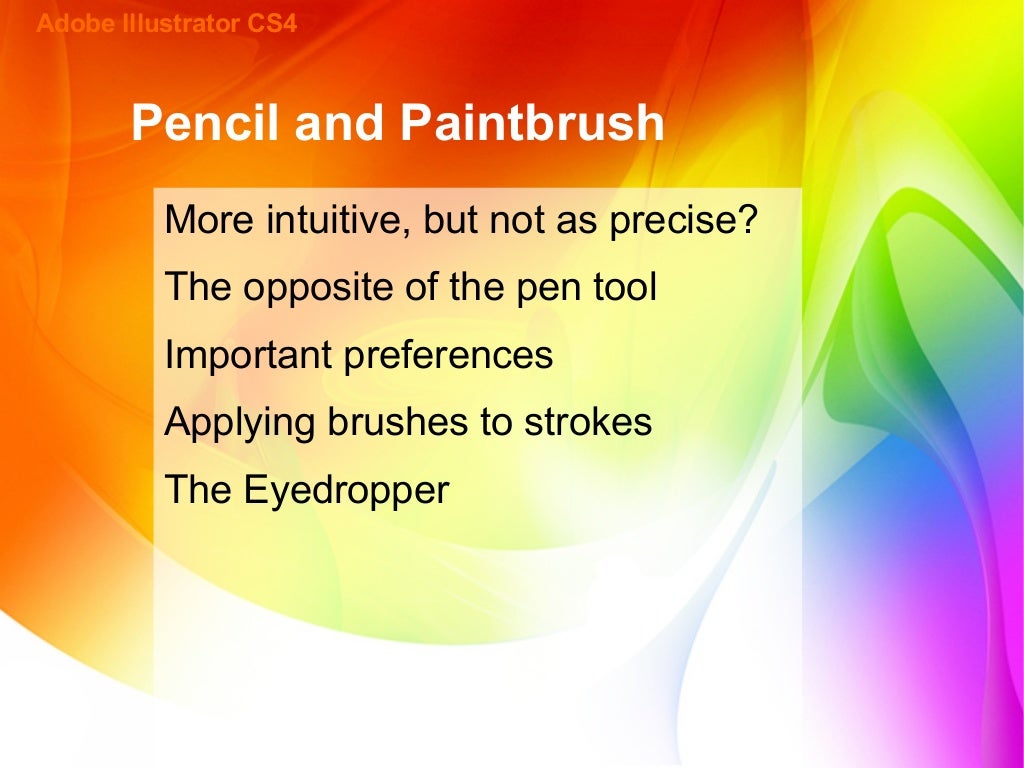 Adobe Illustrator CS4

Pencil and Paintbrush

More intuitive, but not as precise?

The opposite of the pen tool

Important preferences

Applying brushes to strokes

The Eyedropper